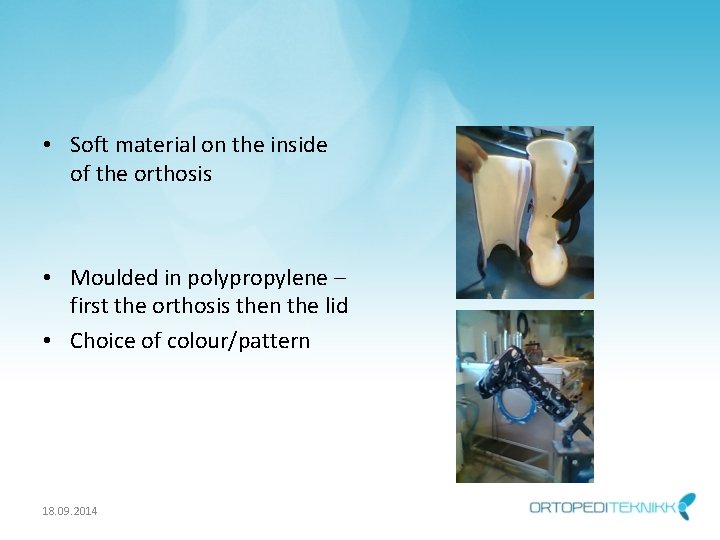 • Soft material on the inside of the orthosis

• Moulded in polypropylene – first the orthosis then the lid

• Choice of colour/pattern

18.09.2014

ORTOPEDITEKNIKK